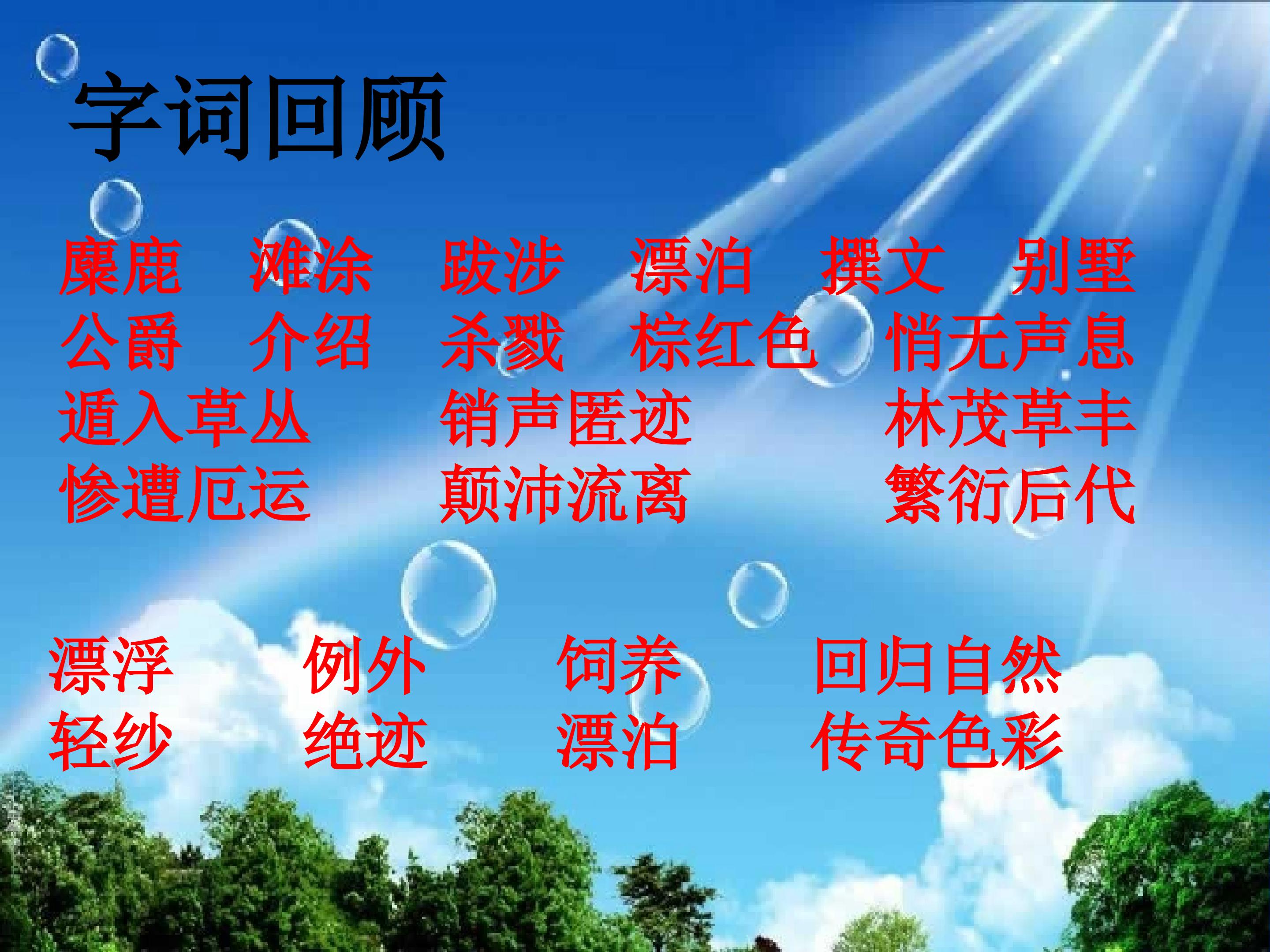 字词回顾

麋鹿　滩涂　跋涉　漂泊　撰文　别墅
公爵　介绍　杀戮　棕红色　悄无声息
遁入草丛　销声匿迹　林茂草丰
惨遭厄运　颠沛流离　繁衍后代

漂浮　例外　饲养　回归自然
轻纱　绝迹　漂泊　传奇色彩